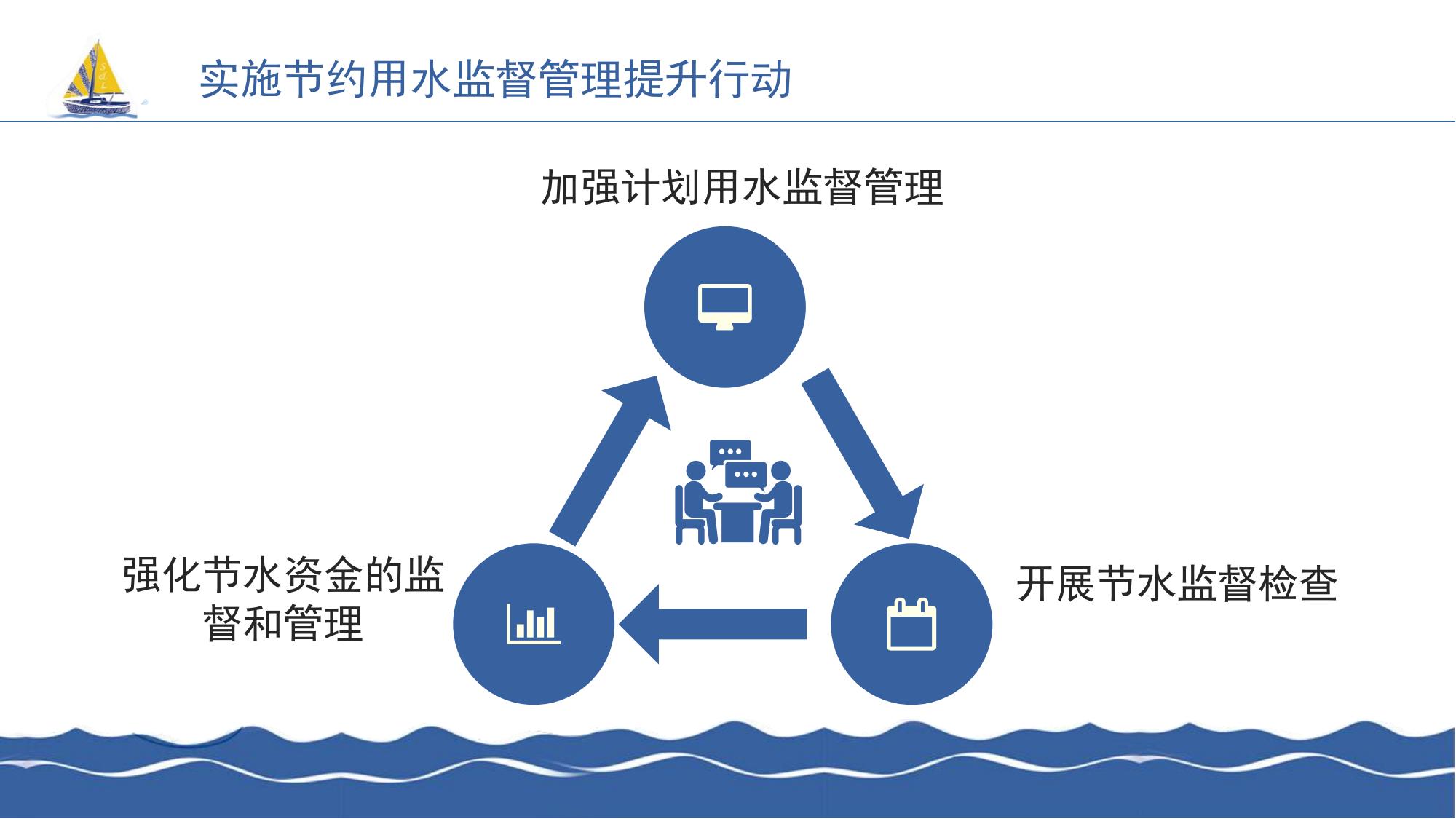 实施节约用水监督管理提升行动

加强计划用水监督管理

强化节水资金的监督和管理

开展节水监督检查